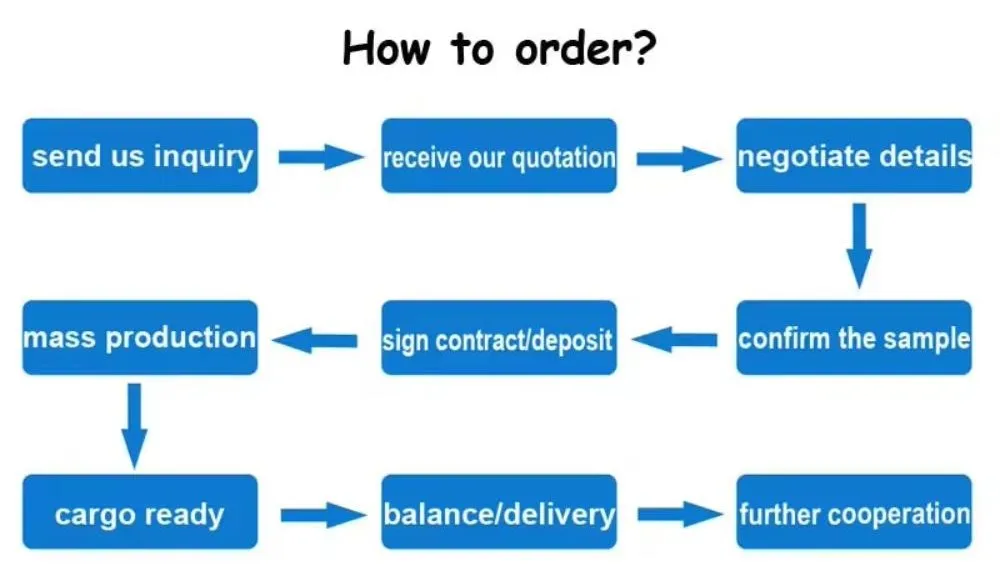 How to order?

send us inquiry

receive our quotation

negotiate details

confirm the sample

sign contract/deposit

mass production

cargo ready

balance/delivery

further cooperation